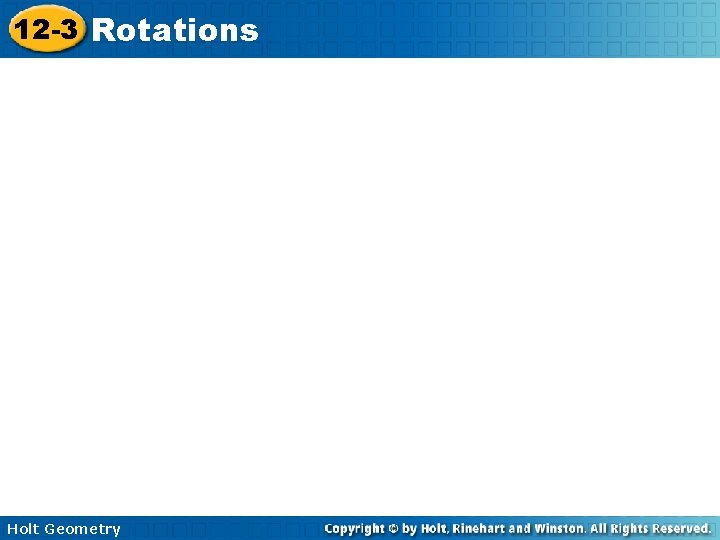 12-3 Rotations

Holt Geometry

Copyright © by Holt, Rinehart and Winston. All Rights Reserved.